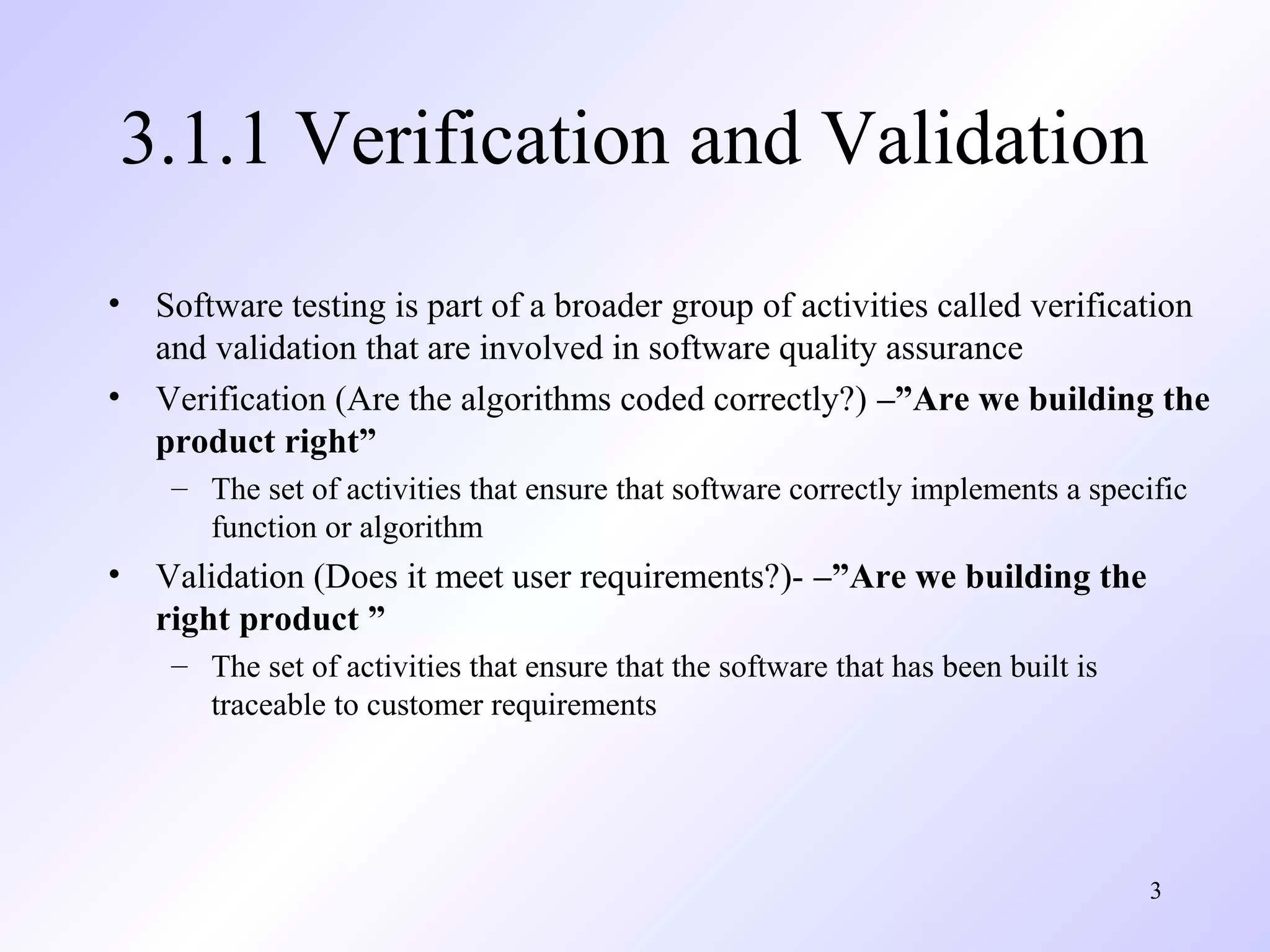 3.1.1 Verification and Validation

• Software testing is part of a broader group of activities called verification and validation that are involved in software quality assurance

• Verification (Are the algorithms coded correctly?) –”Are we building the product right”

– The set of activities that ensure that software correctly implements a specific function or algorithm

• Validation (Does it meet user requirements?)- –”Are we building the right product ”

– The set of activities that ensure that the software that has been built is traceable to customer requirements

3